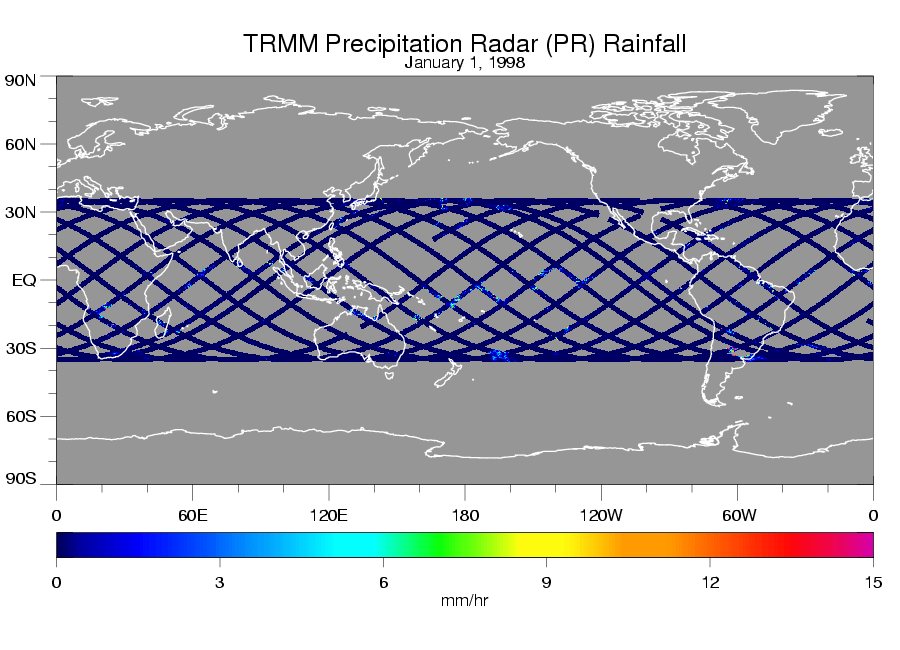 TRMM Precipitation Radar (PR) Rainfall
January 1, 1998

90N
60N
30N
EQ
30S
60S
90S

0 60E 120E 180 120W 60W 0

0 3 6 9 12 15
mm/hr